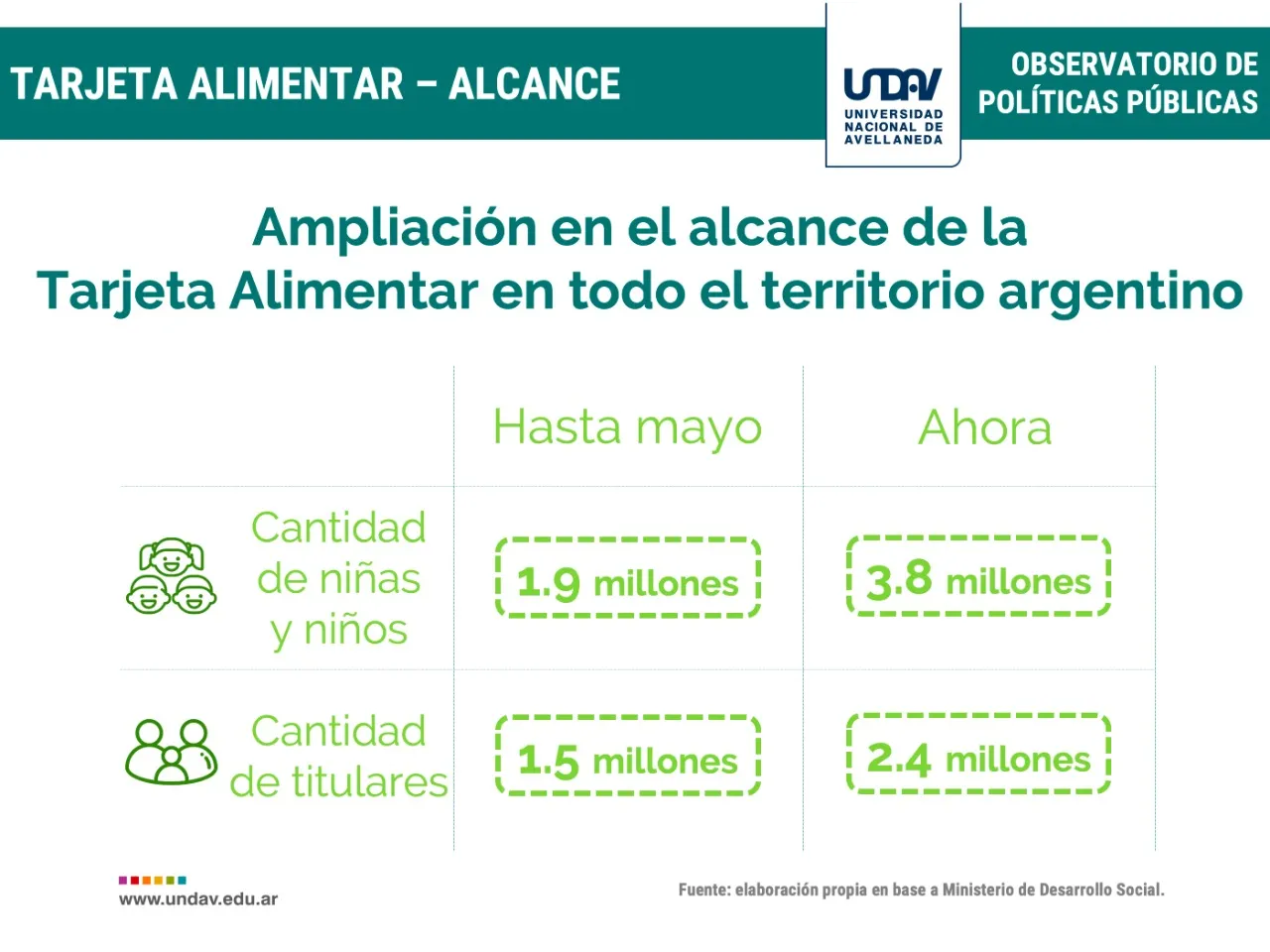 TARJETA ALIMENTAR – ALCANCE

UNDAV UNIVERSIDAD NACIONAL DE AVELLANEDA

OBSERVATORIO DE POLÍTICAS PÚBLICAS

Ampliación en el alcance de la Tarjeta Alimentar en todo el territorio argentino

| | Hasta mayo | Ahora |
|---|---|---|
| Cantidad de niñas y niños | 1.9 millones | 3.8 millones |
| Cantidad de titulares | 1.5 millones | 2.4 millones |

www.undav.edu.ar

Fuente: elaboración propia en base a Ministerio de Desarrollo Social.